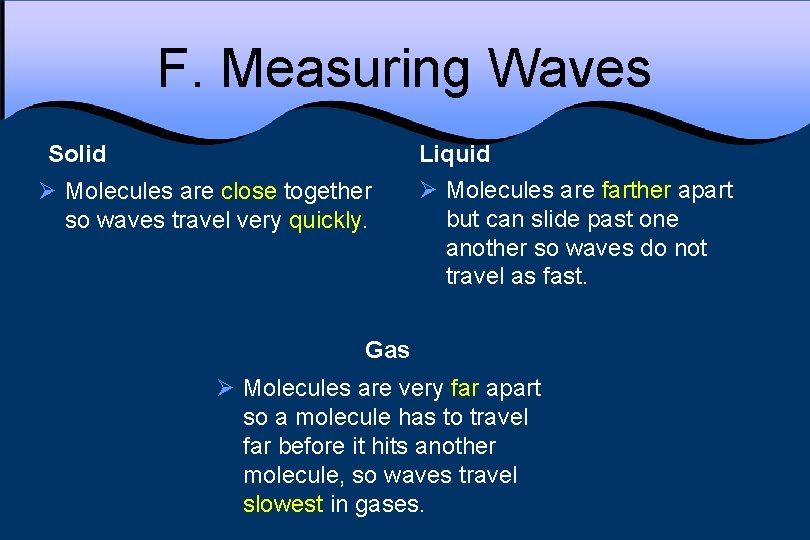 F. Measuring Waves

Solid

➢ Molecules are close together so waves travel very quickly.

Liquid

➢ Molecules are farther apart but can slide past one another so waves do not travel as fast.

Gas

➢ Molecules are very far apart so a molecule has to travel far before it hits another molecule, so waves travel slowest in gases.